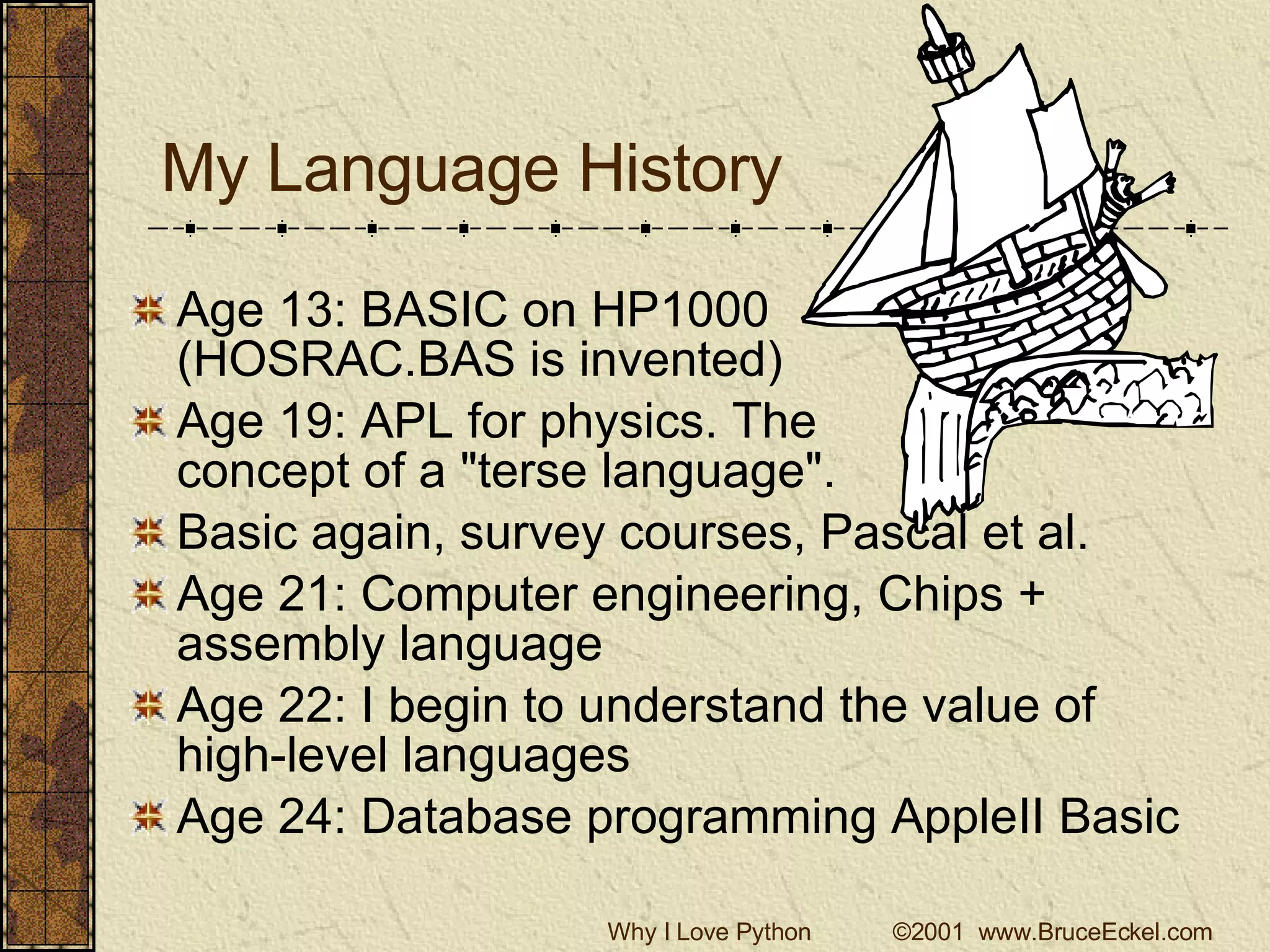 My Language History

Age 13: BASIC on HP1000 (HOSRAC.BAS is invented)

Age 19: APL for physics. The concept of a "terse language".

Basic again, survey courses, Pascal et al.

Age 21: Computer engineering, Chips + assembly language

Age 22: I begin to understand the value of high-level languages

Age 24: Database programming AppleII Basic

Why I Love Python ©2001 www.BruceEckel.com